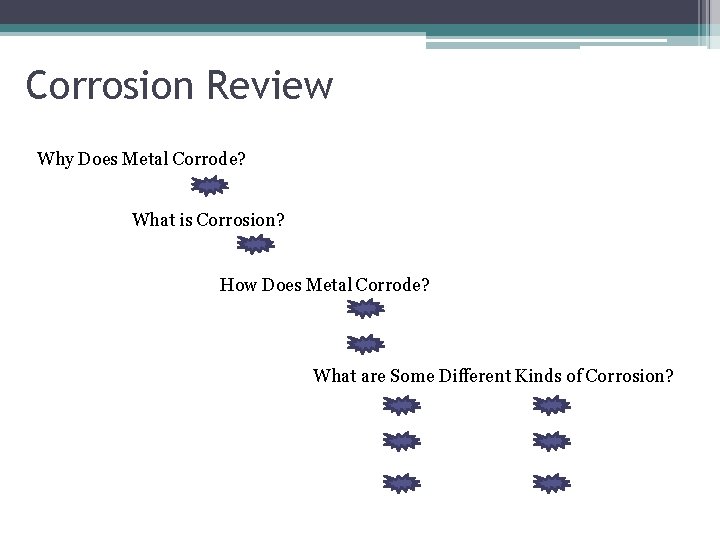 Corrosion Review

Why Does Metal Corrode?

What is Corrosion?

How Does Metal Corrode?

What are Some Different Kinds of Corrosion?